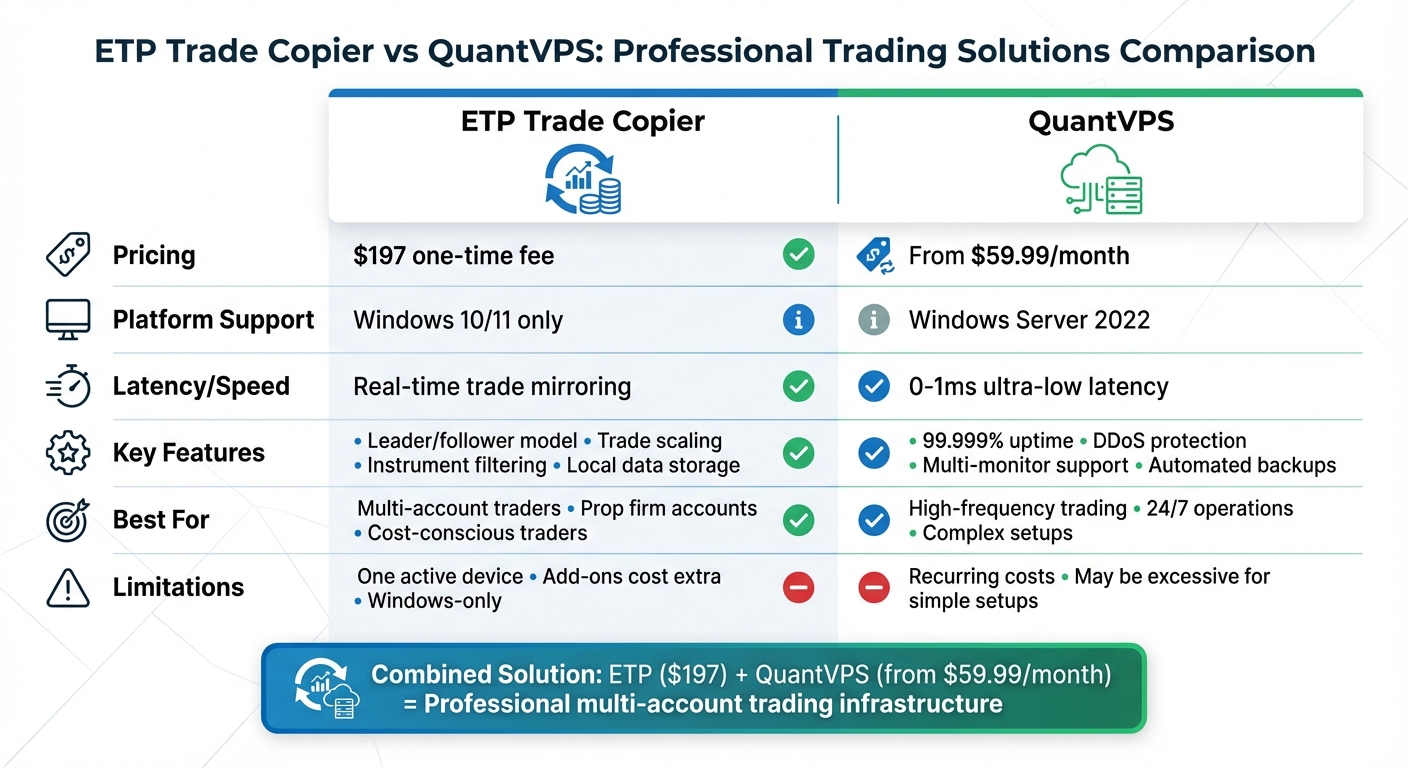 ETP Trade Copier vs QuantVPS: Professional Trading Solutions Comparison

| | ETP Trade Copier | QuantVPS |
|---|---|---|
| Pricing | $197 one-time fee | From $59.99/month |
| Platform Support | Windows 10/11 only | Windows Server 2022 |
| Latency/Speed | Real-time trade mirroring | 0-1ms ultra-low latency |
| Key Features | • Leader/follower model • Trade scaling • Instrument filtering • Local data storage | • 99.999% uptime • DDoS protection • Multi-monitor support • Automated backups |
| Best For | Multi-account traders • Prop firm accounts • Cost-conscious traders | High-frequency trading • 24/7 operations • Complex setups |
| Limitations | One active device • Add-ons cost extra • Windows-only | Recurring costs • May be excessive for simple setups |

Combined Solution: ETP ($197) + QuantVPS (from $59.99/month) = Professional multi-account trading infrastructure